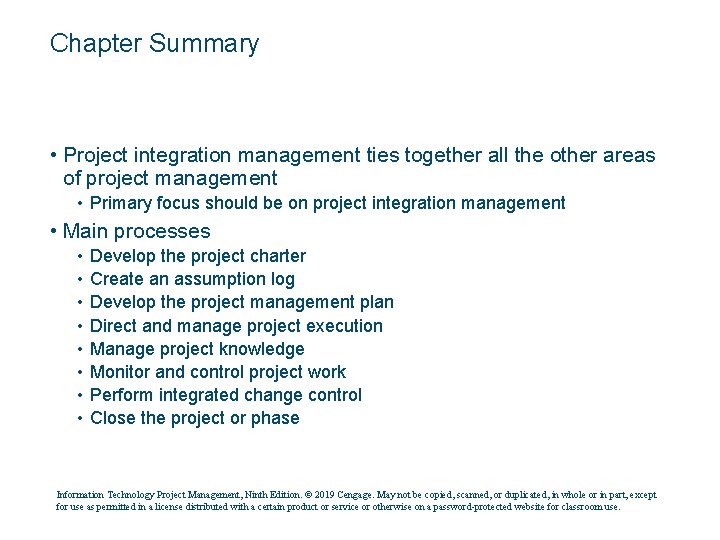 Chapter Summary

• Project integration management ties together all the other areas of project management
  • Primary focus should be on project integration management
• Main processes
  • Develop the project charter
  • Create an assumption log
  • Develop the project management plan
  • Direct and manage project execution
  • Manage project knowledge
  • Monitor and control project work
  • Perform integrated change control
  • Close the project or phase

Information Technology Project Management, Ninth Edition. © 2019 Cengage. May not be copied, scanned, or duplicated, in whole or in part, except for use as permitted in a license distributed with a certain product or service or otherwise on a password-protected website for classroom use.